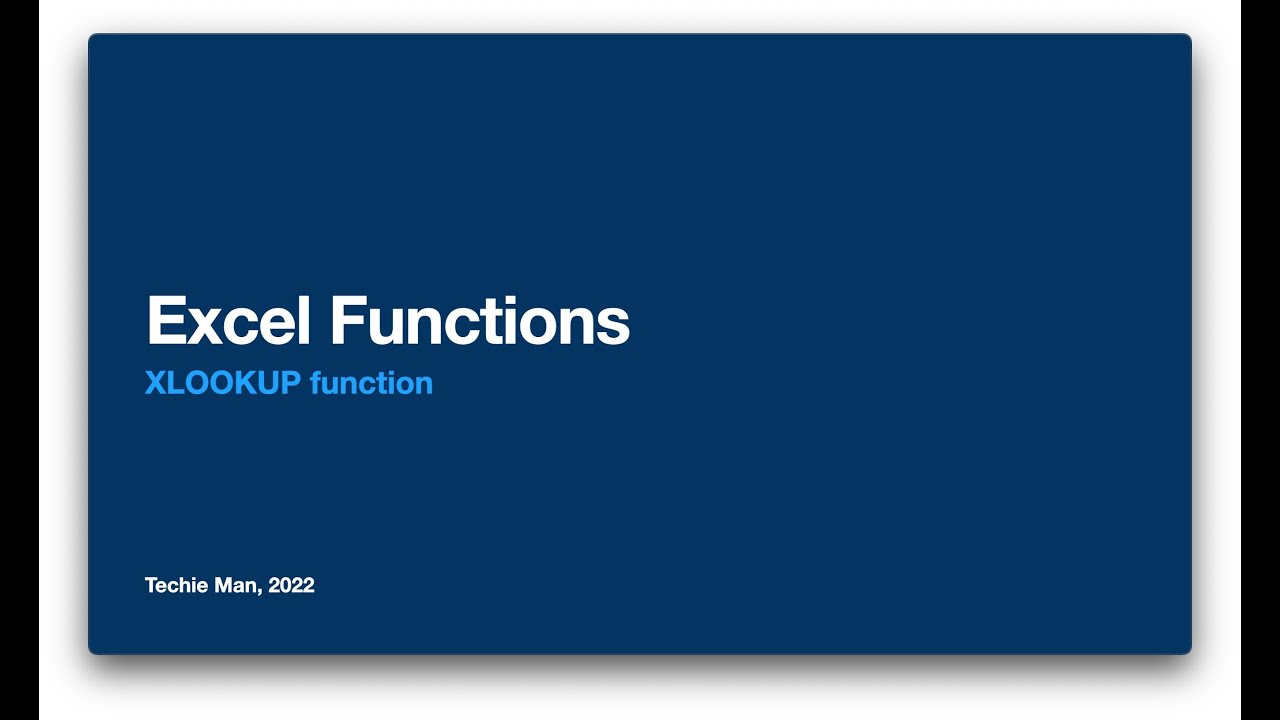 Excel Functions
XLOOKUP function

Techie Man, 2022